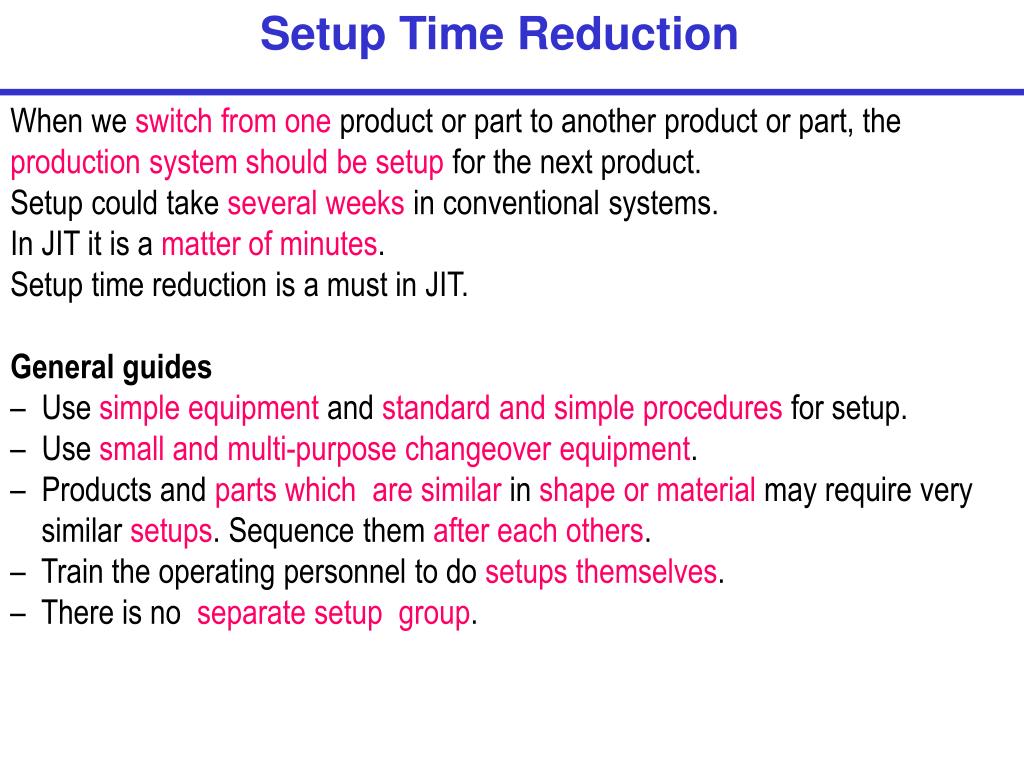 Setup Time Reduction

When we switch from one product or part to another product or part, the production system should be setup for the next product.
Setup could take several weeks in conventional systems.
In JIT it is a matter of minutes.
Setup time reduction is a must in JIT.

General guides
– Use simple equipment and standard and simple procedures for setup.
– Use small and multi-purpose changeover equipment.
– Products and parts which are similar in shape or material may require very similar setups. Sequence them after each others.
– Train the operating personnel to do setups themselves.
– There is no separate setup group.